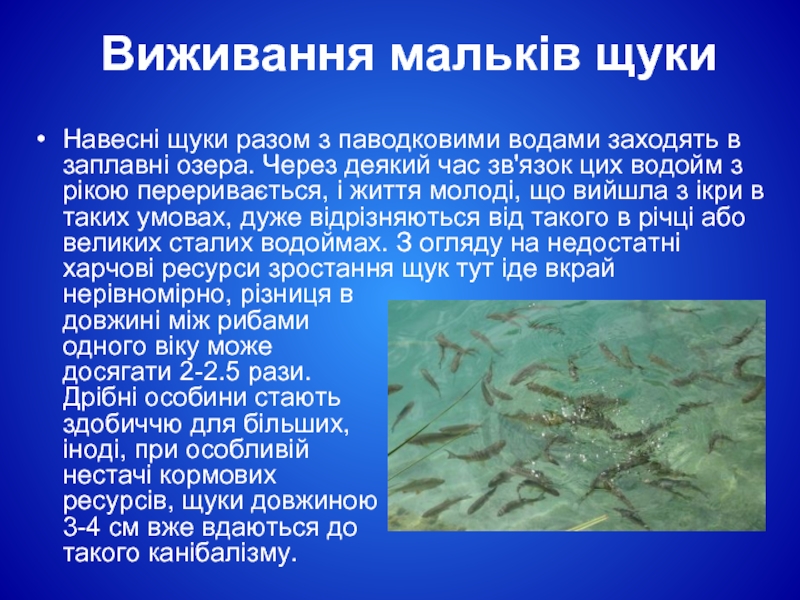 Виживання мальків щуки

• Навесні щуки разом з паводковими водами заходять в заплавні озера. Через деякий час зв'язок цих водойм з рікою переривається, і життя молоді, що вийшла з ікри в таких умовах, дуже відрізняються від такого в річці або великих сталих водоймах. З огляду на недостатні харчові ресурси зростання щук тут іде вкрай нерівномірно, різниця в довжині між рибами одного віку може досягати 2-2.5 рази. Дрібні особини стають здобиччю для більших, іноді, при особливій нестачі кормових ресурсів, щуки довжиною 3-4 см вже вдаються до такого канібалізму.